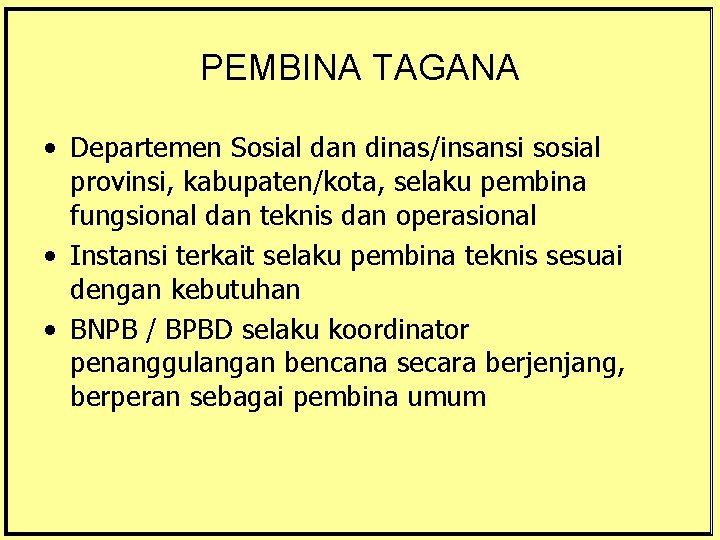 PEMBINA TAGANA

• Departemen Sosial dan dinas/insansi sosial provinsi, kabupaten/kota, selaku pembina fungsional dan teknis dan operasional
• Instansi terkait selaku pembina teknis sesuai dengan kebutuhan
• BNPB / BPBD selaku koordinator penanggulangan bencana secara berjenjang, berperan sebagai pembina umum